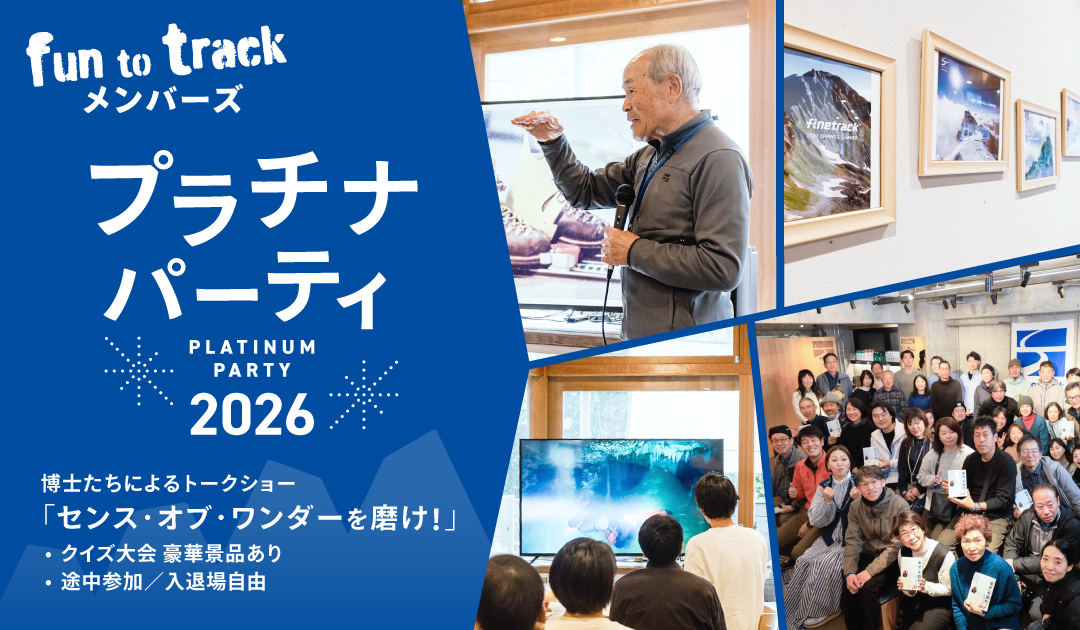 fun to track
メンバーズ

プラチナ
パーティ

PLATINUM
PARTY
2026

博士たちによるトークショー
「センス・オブ・ワンダーを磨け!」
・クイズ大会 豪華景品あり
・途中参加/入退場自由

finetrack